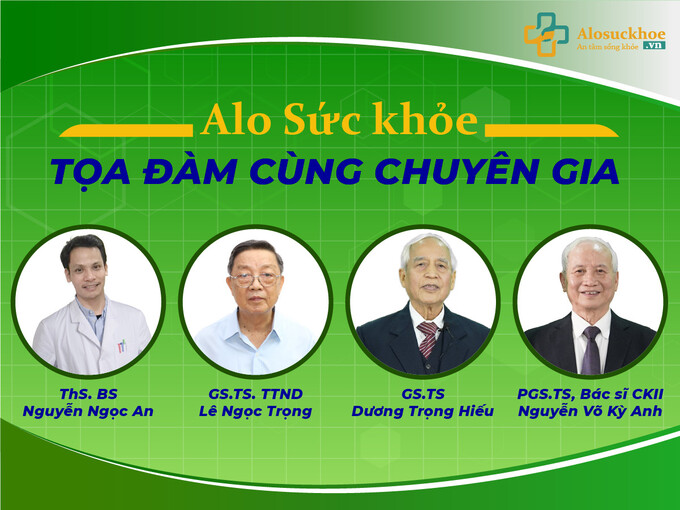 Alosuckhoe
An tâm sống khỏe .vn

Alo Sức khỏe

TỌA ĐÀM CÙNG CHUYÊN GIA

ThS. BS
Nguyễn Ngọc An

GS.TS. TTND
Lê Ngọc Trọng

GS.TS
Dương Trọng Hiếu

PGS.TS, Bác sĩ CKII
Nguyễn Võ Kỳ Anh